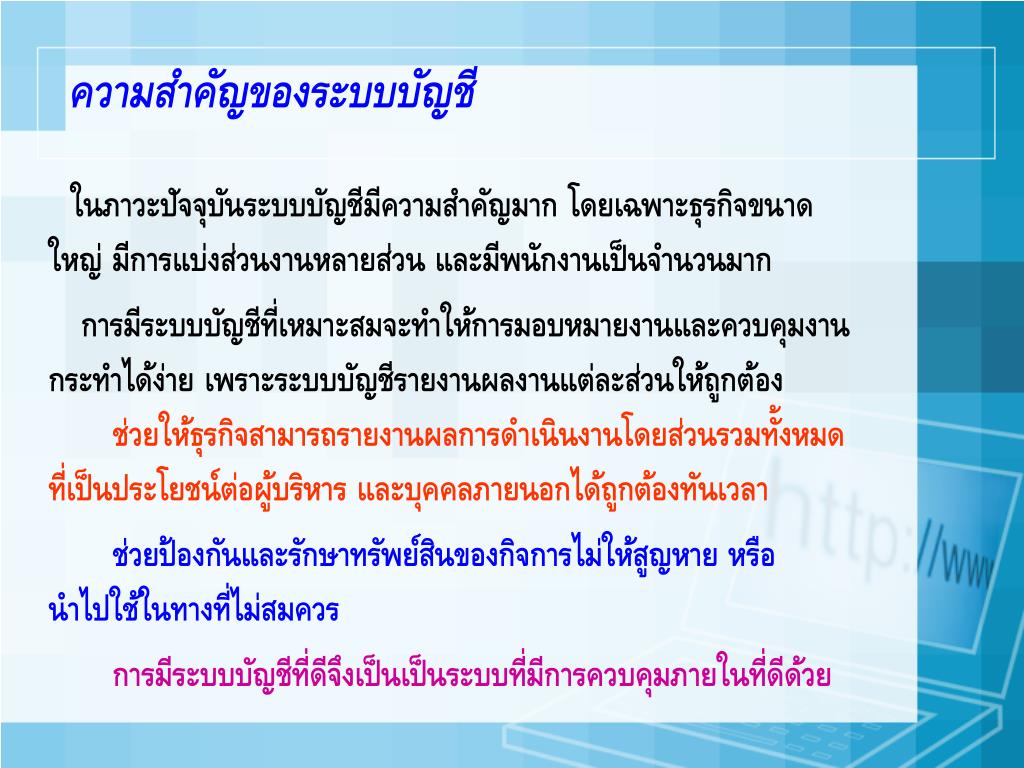 ความสำคัญของระบบบัญชี

ในภาวะปัจจุบันระบบบัญชีมีความสำคัญมาก โดยเฉพาะธุรกิจขนาดใหญ่ มีการแบ่งส่วนงานหลายส่วน และมีพนักงานเป็นจำนวนมาก

การมีระบบบัญชีที่เหมาะสมจะทำให้การมอบหมายงานและควบคุมงานกระทำได้ง่าย เพราะระบบบัญชีรายงานผลงานแต่ละส่วนให้ถูกต้อง

ช่วยให้ธุรกิจสามารถรายงานผลการดำเนินงานโดยส่วนรวมทั้งหมดที่เป็นประโยชน์ต่อผู้บริหาร และบุคคลภายนอกได้ถูกต้องทันเวลา

ช่วยป้องกันและรักษาทรัพย์สินของกิจการไม่ให้สูญหาย หรือนำไปใช้ในทางที่ไม่สมควร

การมีระบบบัญชีที่ดีจึงเป็นเป็นระบบที่มีการควบคุมภายในที่ดีด้วย

http://www